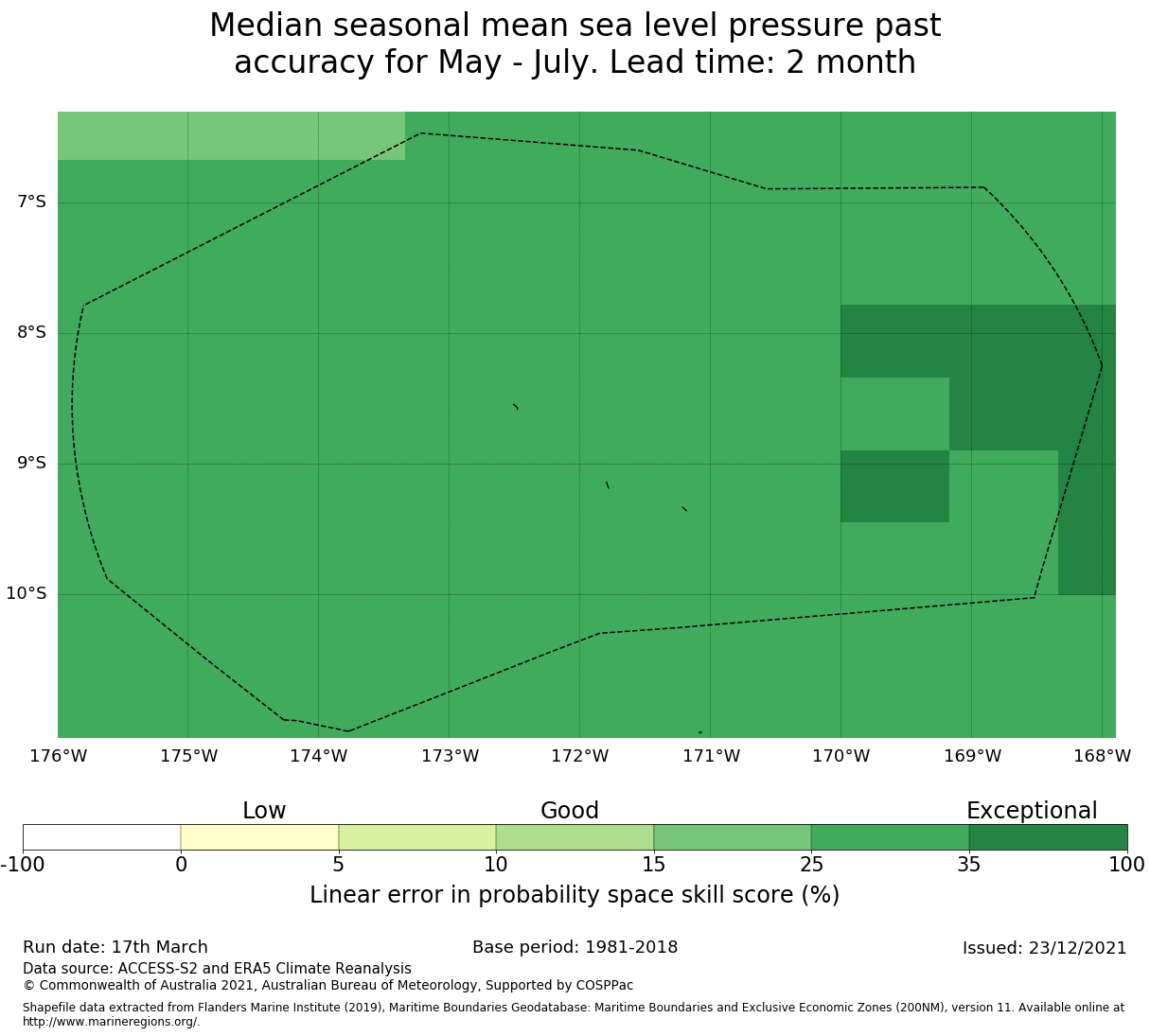 Median seasonal mean sea level pressure past accuracy for May - July. Lead time: 2 month

7°S
8°S
9°S
10°S

176°W 175°W 174°W 173°W 172°W 171°W 170°W 169°W 168°W

Low Good Exceptional

-100 0 5 10 15 25 35 100

Linear error in probability space skill score (%)

Run date: 17th March
Base period: 1981-2018
Issued: 23/12/2021
Data source: ACCESS-S2 and ERA5 Climate Reanalysis
© Commonwealth of Australia 2021, Australian Bureau of Meteorology, Supported by COSPPac

Shapefile data extracted from Flanders Marine Institute (2019), Maritime Boundaries Geodatabase: Maritime Boundaries and Exclusive Economic Zones (200NM), version 11. Available online at http://www.marineregions.org/.